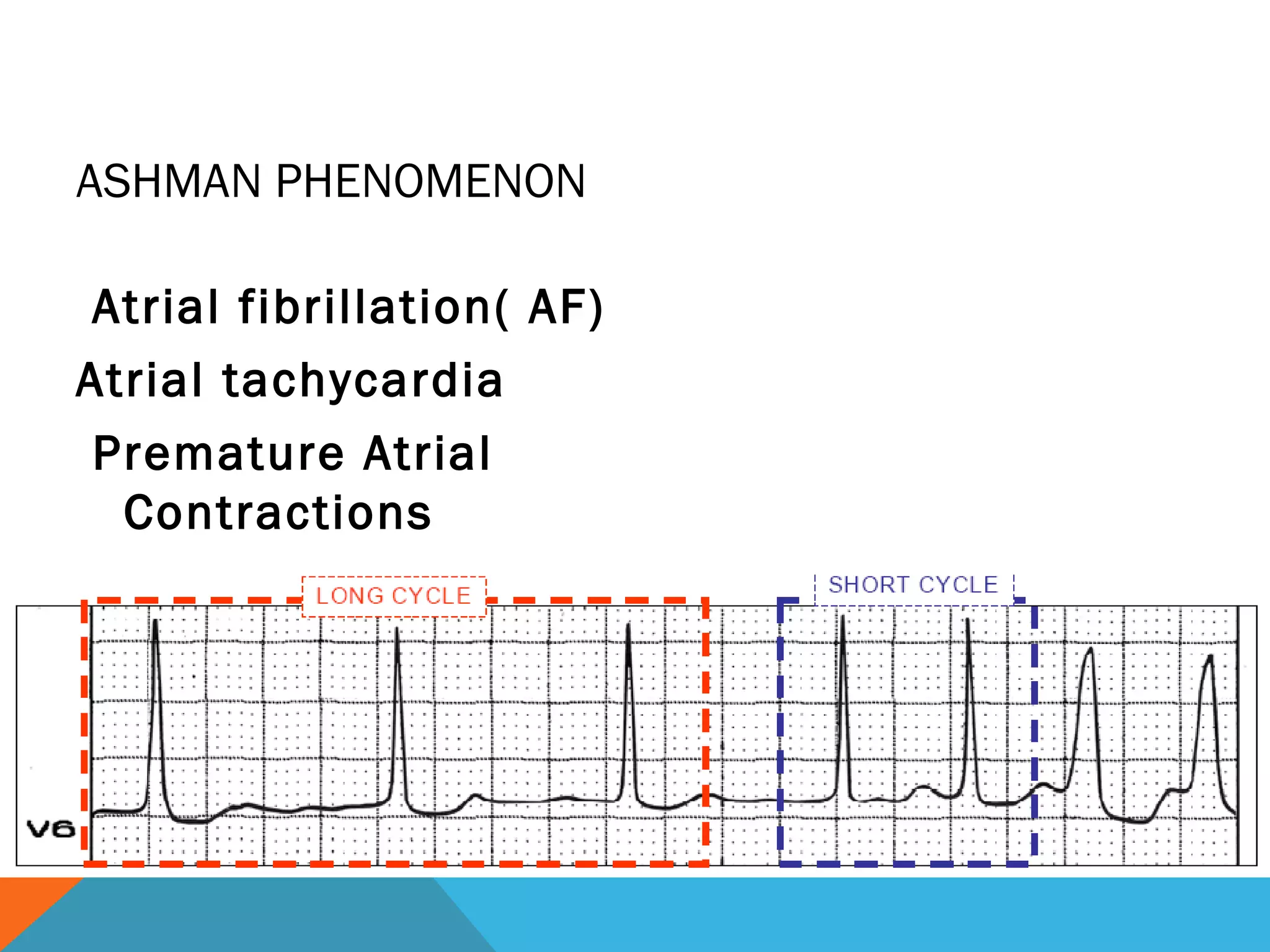 ASHMAN PHENOMENON

Atrial fibrillation( AF)

Atrial tachycardia

Premature Atrial Contractions

LONG CYCLE

SHORT CYCLE

V6